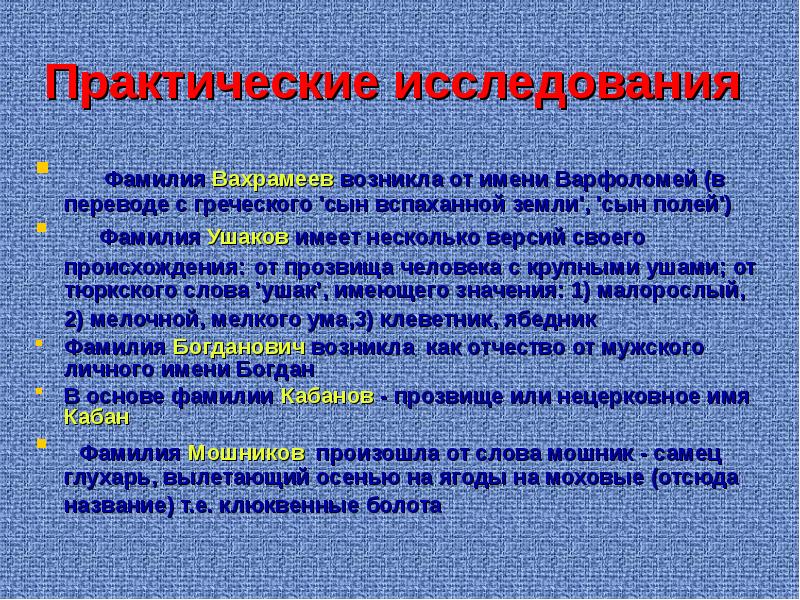 Практические исследования

Фамилия Вахрамеев возникла от имени Варфоломей (в переводе с греческого 'сын вспаханной земли', 'сын полей')

Фамилия Ушаков имеет несколько версий своего происхождения: от прозвища человека с крупными ушами; от тюркского слова 'ушак', имеющего значения: 1) малорослый, 2) мелочной, мелкого ума,3) клеветник, ябедник

Фамилия Богданович возникла как отчество от мужского личного имени Богдан

В основе фамилии Кабанов - прозвище или нецерковное имя Кабан

Фамилия Мошников произошла от слова мошник - самец глухарь, вылетающий осенью на ягоды на моховые (отсюда название) т.е. клюквенные болота